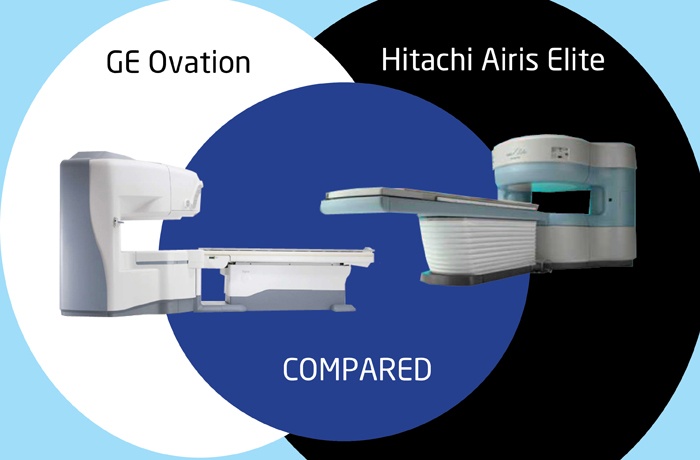 GE Ovation

Hitachi Airis Elite

COMPARED